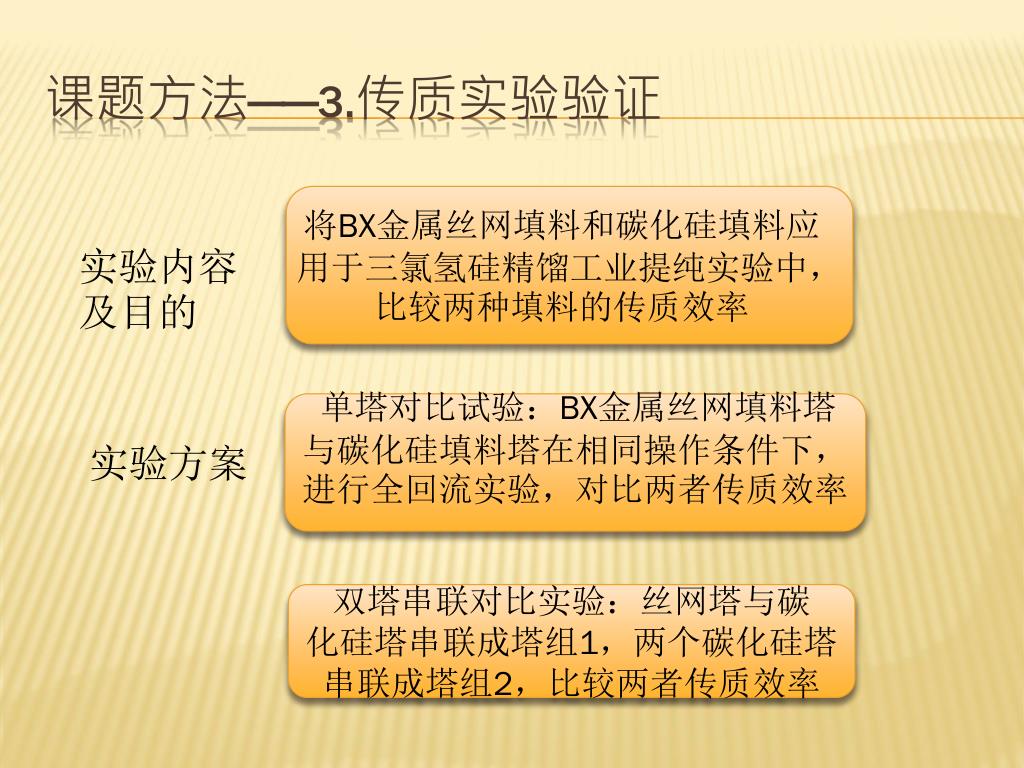 课题方法——3.传质实验验证

实验内容及目的

将BX金属丝网填料和碳化硅填料应用于三氯氢硅精馏工业提纯实验中，比较两种填料的传质效率

实验方案

单塔对比试验：BX金属丝网填料塔与碳化硅填料塔在相同操作条件下，进行全回流实验，对比两者传质效率

双塔串联对比实验：丝网塔与碳化硅塔串联成塔组1，两个碳化硅塔串联成塔组2，比较两者传质效率